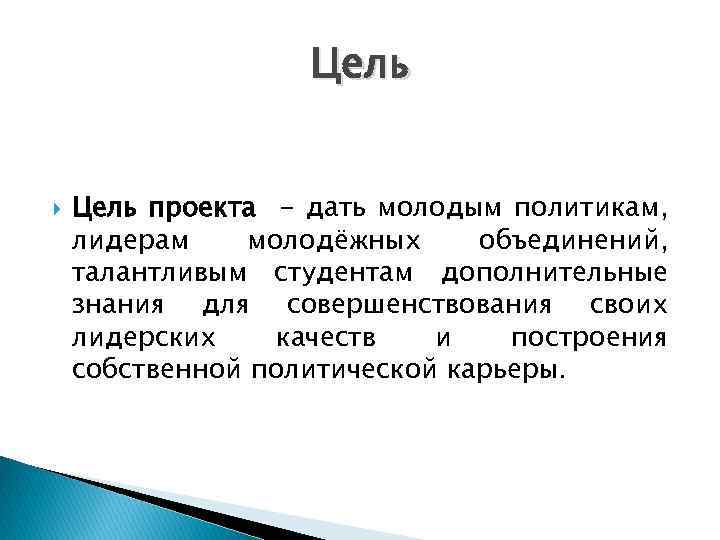 Цель

Цель проекта – дать молодым политикам, лидерам молодёжных объединений, талантливым студентам дополнительные знания для совершенствования своих лидерских качеств и построения собственной политической карьеры.